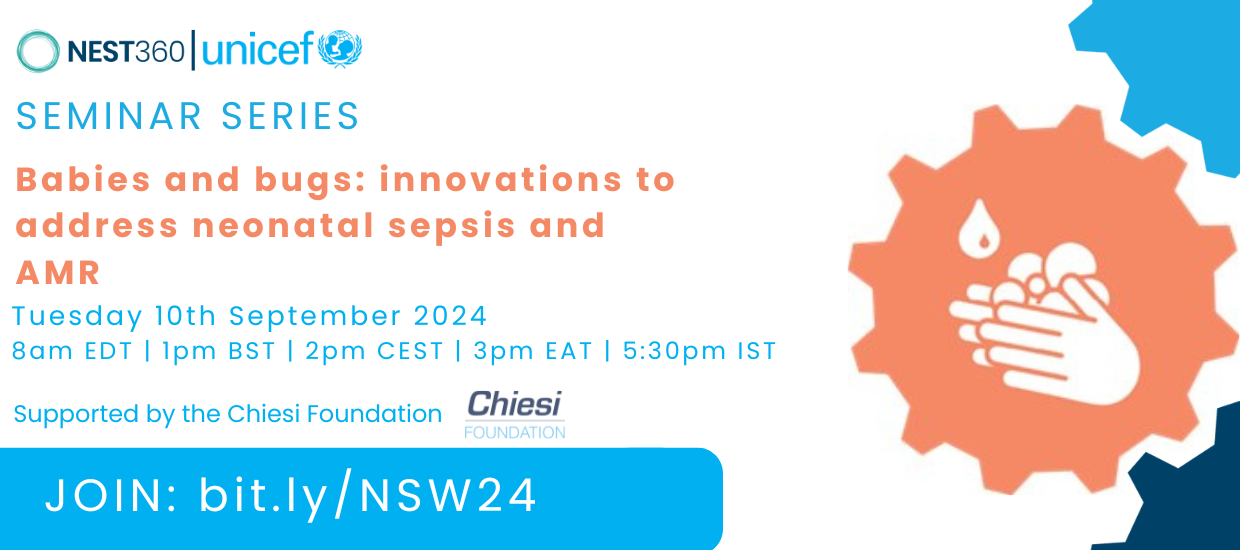 NEST360 | unicef

SEMINAR SERIES

Babies and bugs: innovations to address neonatal sepsis and AMR

Tuesday 10th September 2024

8am EDT | 1pm BST | 2pm CEST | 3pm EAT | 5:30pm IST

Supported by the Chiesi Foundation

Chiesi FOUNDATION

JOIN: bit.ly/NSW24